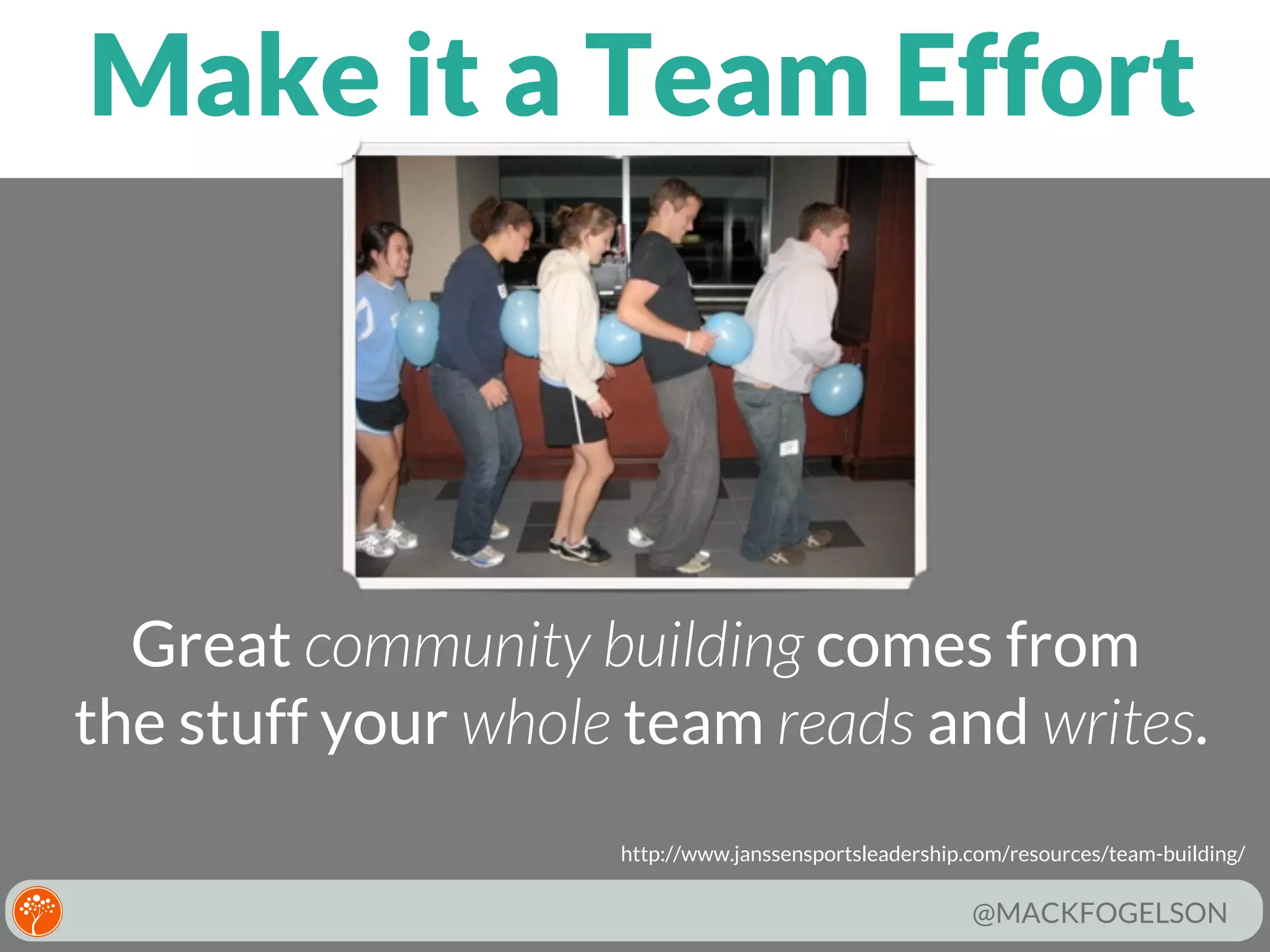 Make it a Team Effort

Great community building comes from the stuff your whole team reads and writes.

http://www.janssensportsleadership.com/resources/team-building/

@MACKFOGELSON